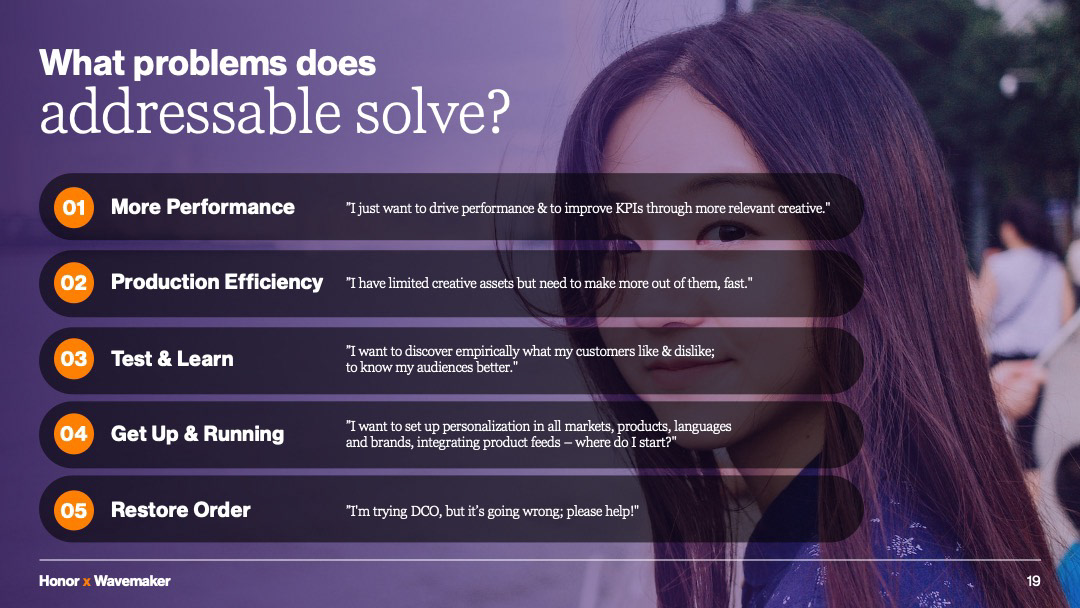 What problems does
addressable solve?

01 More Performance "I just want to drive performance & to improve KPIs through more relevant creative."

02 Production Efficiency "I have limited creative assets but need to make more out of them, fast."

03 Test & Learn "I want to discover empirically what my customers like & dislike; to know my audiences better."

04 Get Up & Running "I want to set up personalization in all markets, products, languages and brands, integrating product feeds – where do I start?"

05 Restore Order "I'm trying DCO, but it's going wrong; please help!"

Honor x Wavemaker

19